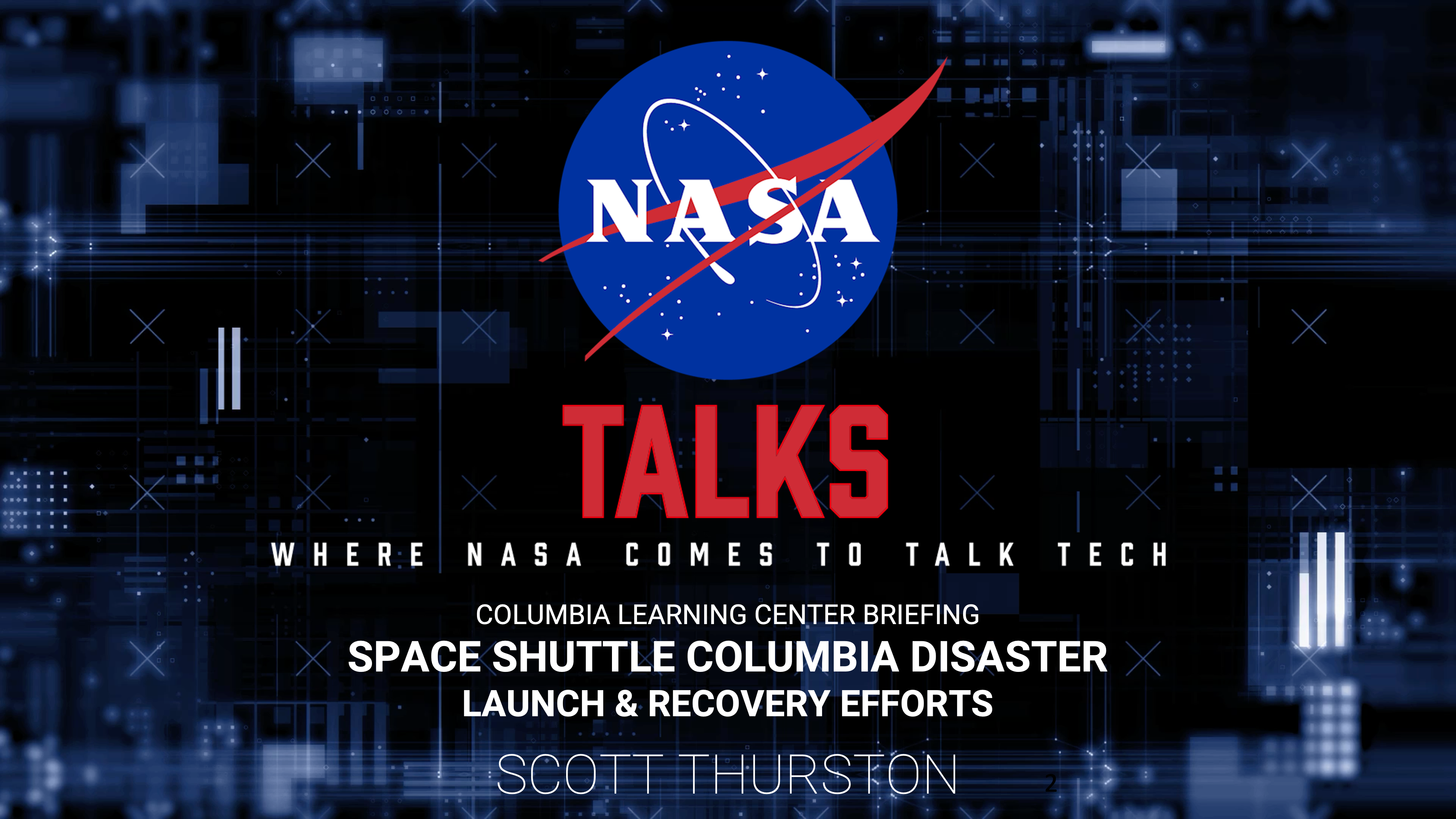 NASA

TALKS

WHERE NASA COMES TO TALK TECH

COLUMBIA LEARNING CENTER BRIEFING

SPACE SHUTTLE COLUMBIA DISASTER

LAUNCH & RECOVERY EFFORTS

SCOTT THURSTON

2